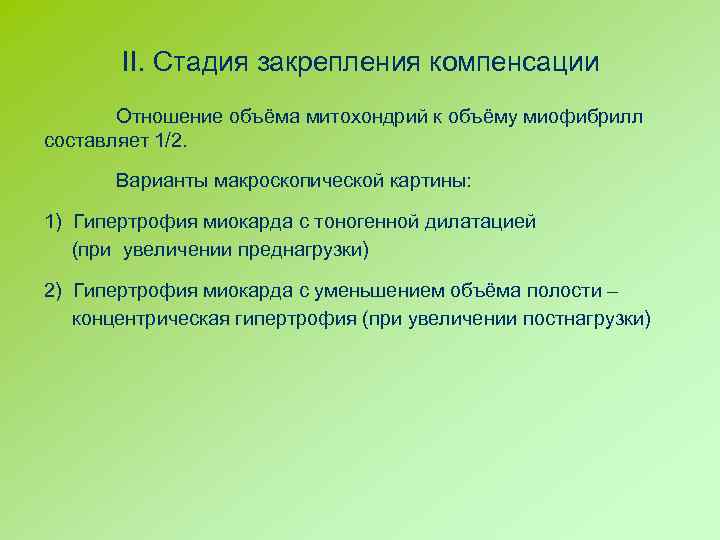 II. Стадия закрепления компенсации

Отношение объёма митохондрий к объёму миофибрилл составляет 1/2.

Варианты макроскопической картины:

1) Гипертрофия миокарда с тоногенной дилатацией (при увеличении преднагрузки)

2) Гипертрофия миокарда с уменьшением объёма полости – концентрическая гипертрофия (при увеличении постнагрузки)